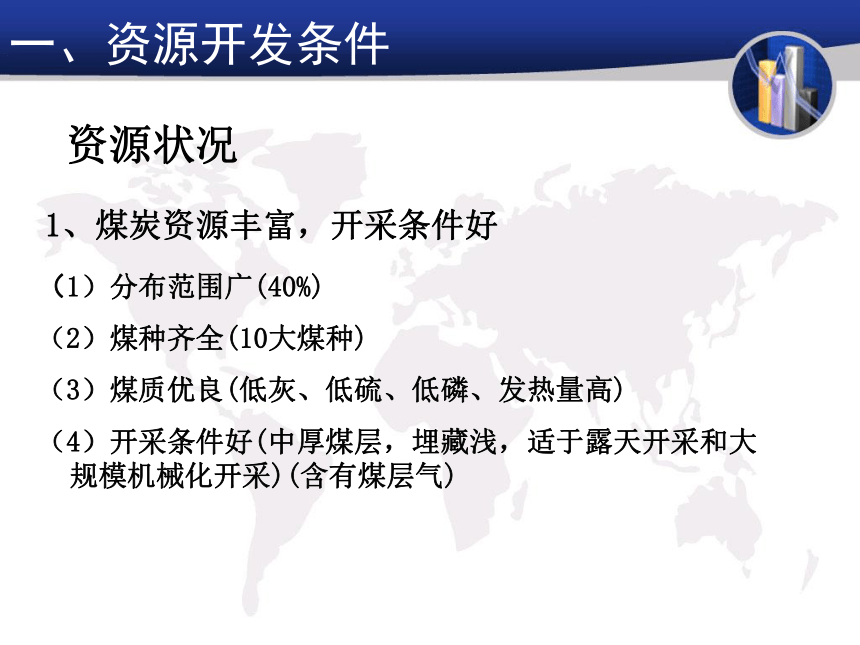 一、资源开发条件

资源状况

1、煤炭资源丰富，开采条件好

（1）分布范围广(40%)

（2）煤种齐全(10大煤种)

（3）煤质优良(低灰、低硫、低磷、发热量高)

（4）开采条件好(中厚煤层，埋藏浅，适于露天开采和大规模机械化开采)(含有煤层气)